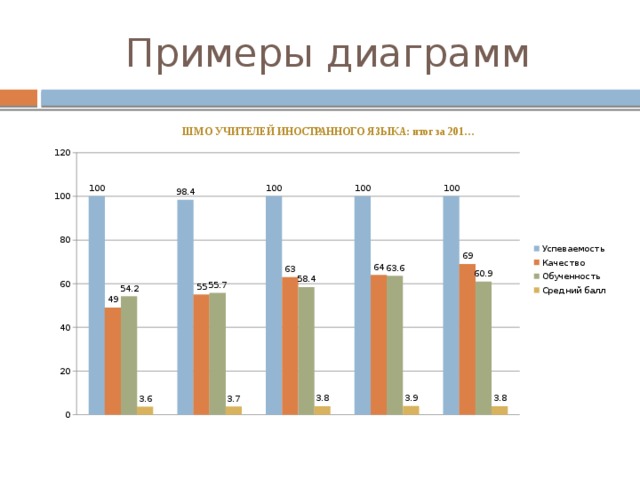 Примеры диаграмм

ШМО УЧИТЕЛЕЙ ИНОСТРАННОГО ЯЗЫКА: итог за 201…

120
100
80
60
40
20
0

100 49 54.2 3.6
98.4 55 55.7 3.7
100 63 58.4 3.8
100 64 63.6 3.9
100 69 60.9 3.8

Успеваемость
Качество
Обученность
Средний балл